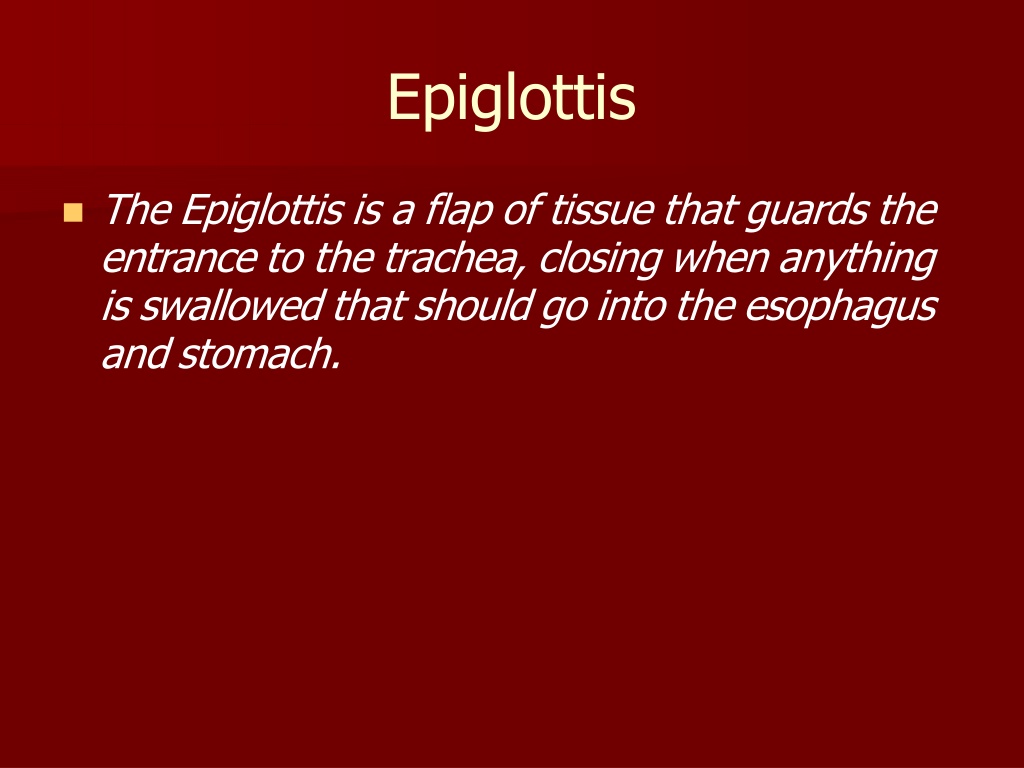 Epiglottis

The Epiglottis is a flap of tissue that guards the entrance to the trachea, closing when anything is swallowed that should go into the esophagus and stomach.